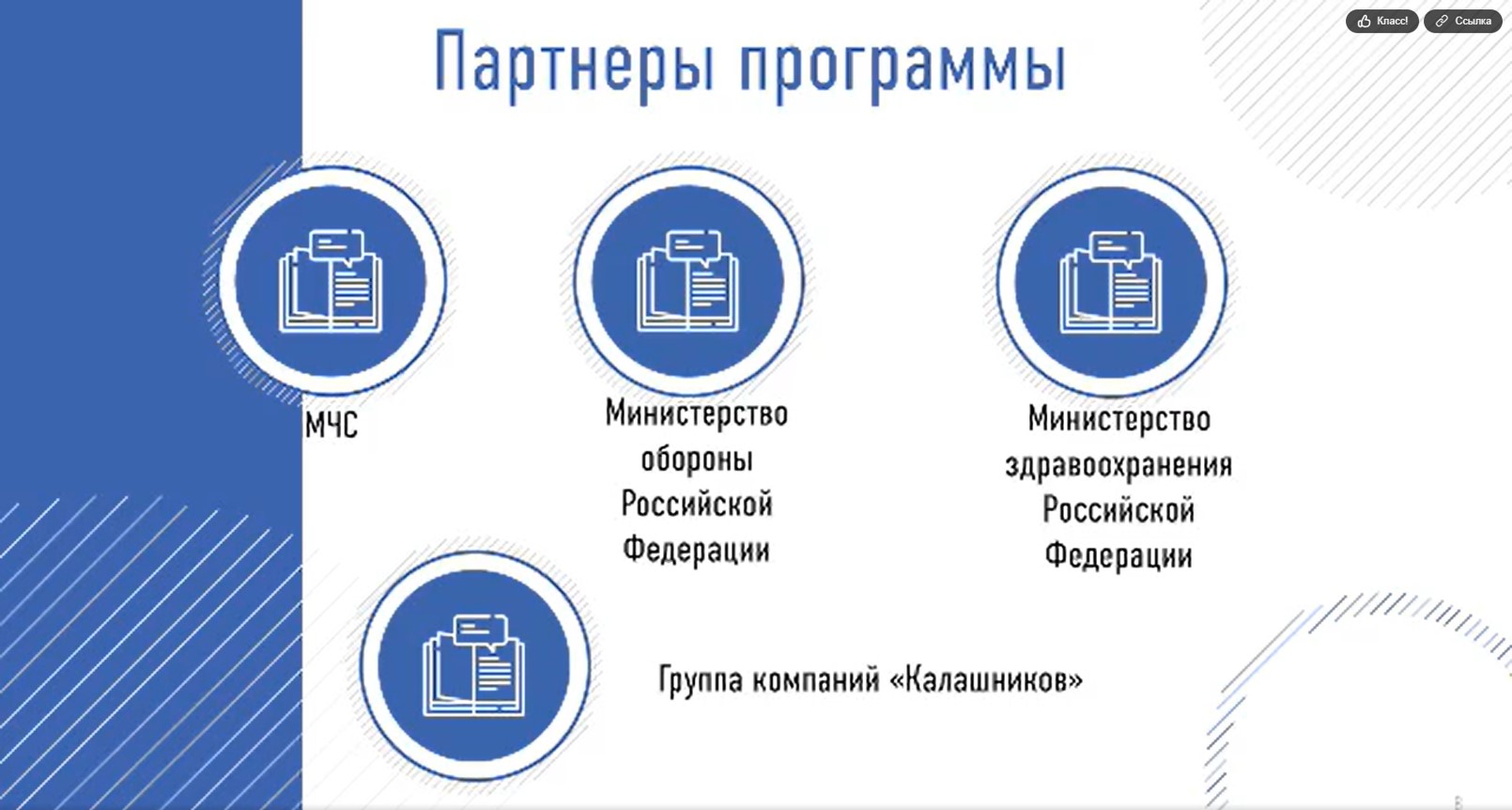 Класс! Ссылка

Партнеры программы

МЧС

Министерство обороны Российской Федерации

Министерство здравоохранения Российской Федерации

Группа компаний «Калашников»